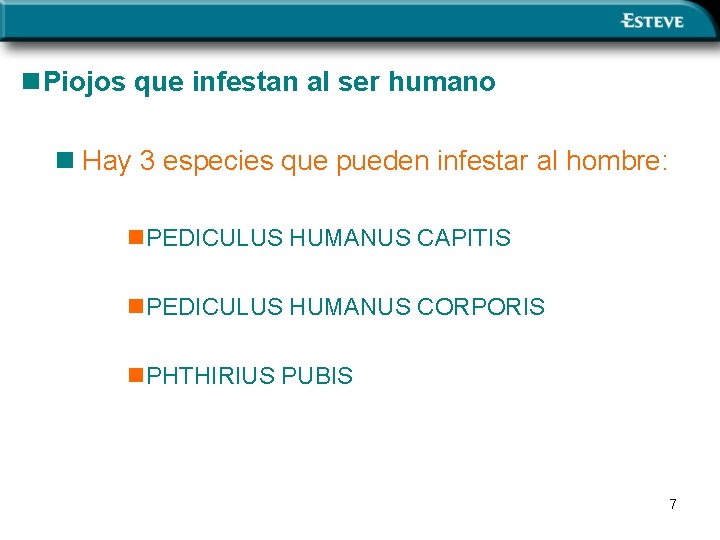 ESTEVE

Piojos que infestan al ser humano

Hay 3 especies que pueden infestar al hombre:

PEDICULUS HUMANUS CAPITIS

PEDICULUS HUMANUS CORPORIS

PHTHIRIUS PUBIS

7